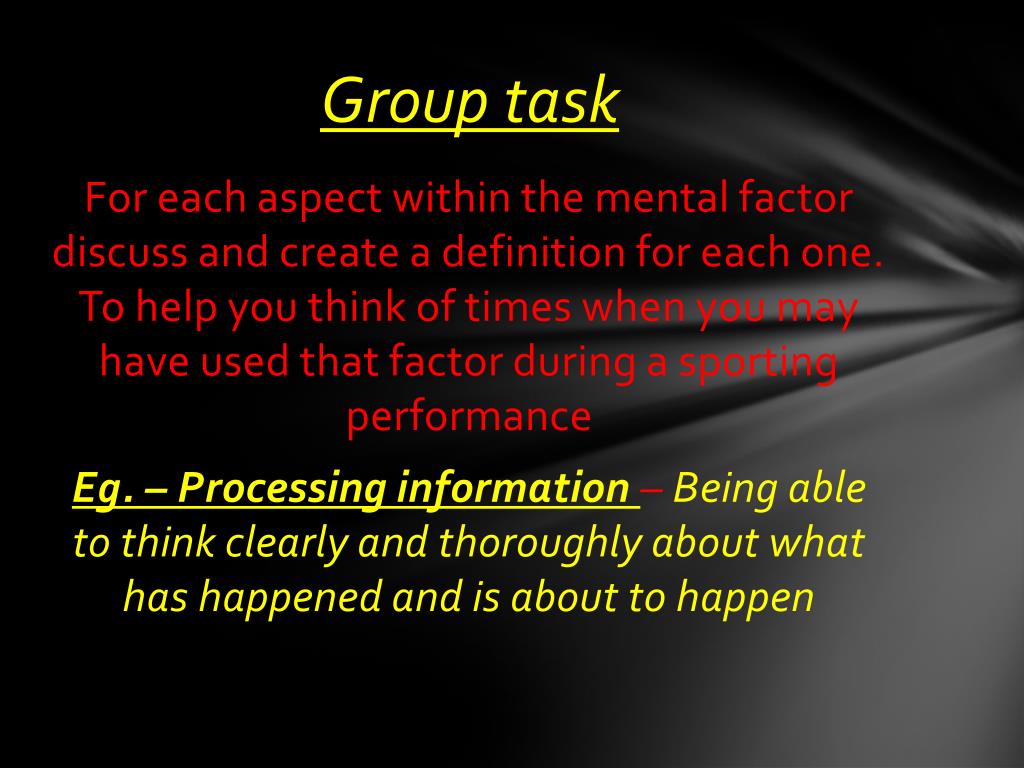 Group task

For each aspect within the mental factor discuss and create a definition for each one. To help you think of times when you may have used that factor during a sporting performance

Eg. – Processing information – Being able to think clearly and thoroughly about what has happened and is about to happen